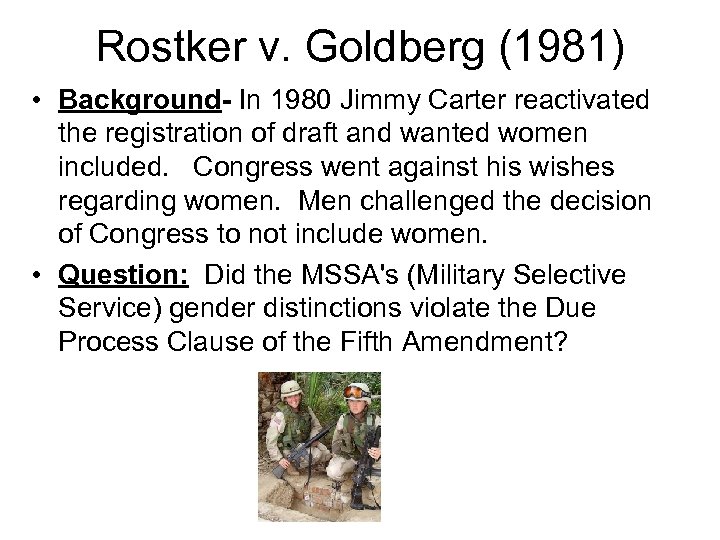 Rostker v. Goldberg (1981)

• Background- In 1980 Jimmy Carter reactivated the registration of draft and wanted women included. Congress went against his wishes regarding women. Men challenged the decision of Congress to not include women.

• Question: Did the MSSA's (Military Selective Service) gender distinctions violate the Due Process Clause of the Fifth Amendment?